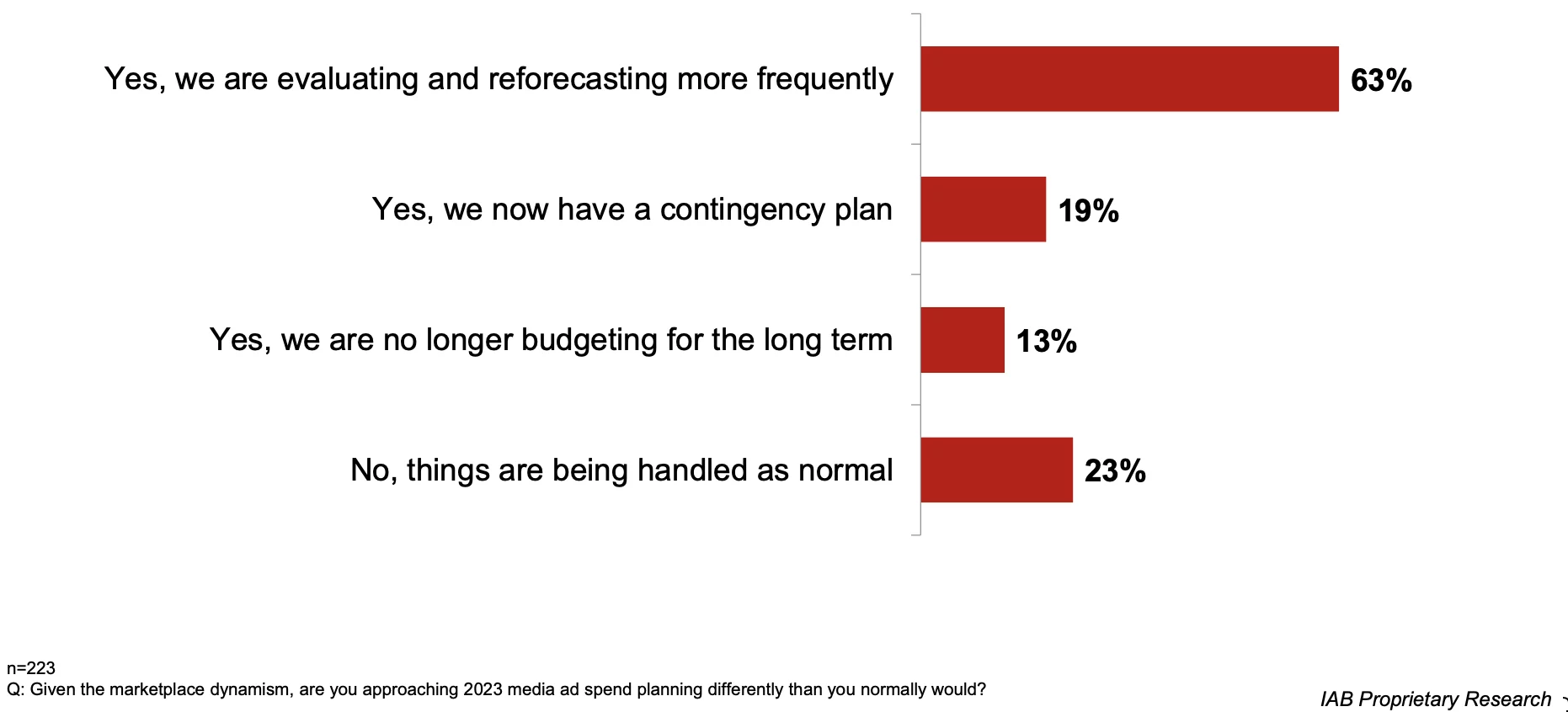 Yes, we are evaluating and reforecasting more frequently 63%

Yes, we now have a contingency plan 19%

Yes, we are no longer budgeting for the long term 13%

No, things are being handled as normal 23%

n=223
Q: Given the marketplace dynamism, are you approaching 2023 media ad spend planning differently than you normally would?

IAB Proprietary Research